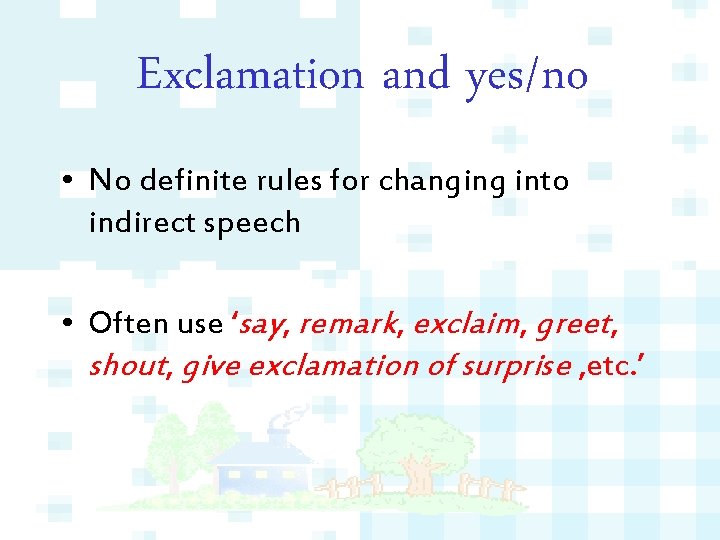 Exclamation and yes/no

• No definite rules for changing into indirect speech

• Often use 'say, remark, exclaim, greet, shout, give exclamation of surprise ,etc.'